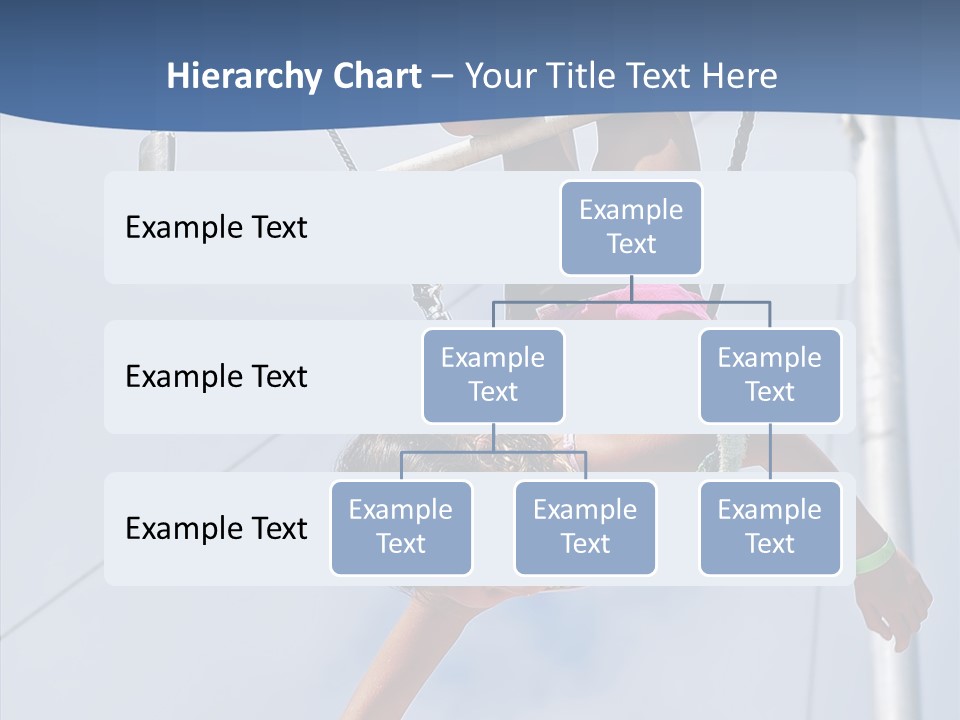 Hierarchy Chart – Your Title Text Here

Example Text

Example Text

Example Text

Example Text

Example Text

Example Text

Example Text

Example Text

Example Text